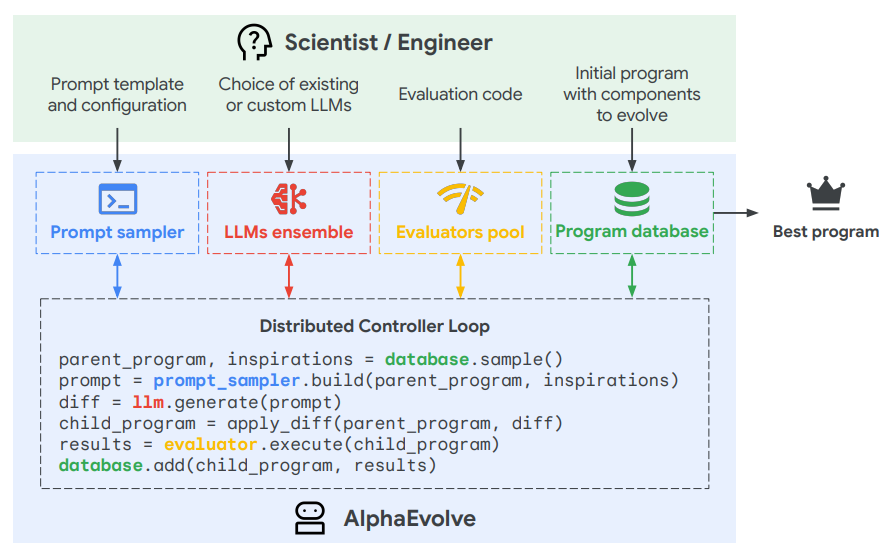 Scientist / Engineer

Prompt template and configuration

Choice of existing or custom LLMs

Evaluation code

Initial program with components to evolve

Prompt sampler

LLMs ensemble

Evaluators pool

Program database

Best program

Distributed Controller Loop

parent_program, inspirations = database.sample()
prompt = prompt_sampler.build(parent_program, inspirations)
diff = llm.generate(prompt)
child_program = apply_diff(parent_program, diff)
results = evaluator.execute(child_program)
database.add(child_program, results)

AlphaEvolve